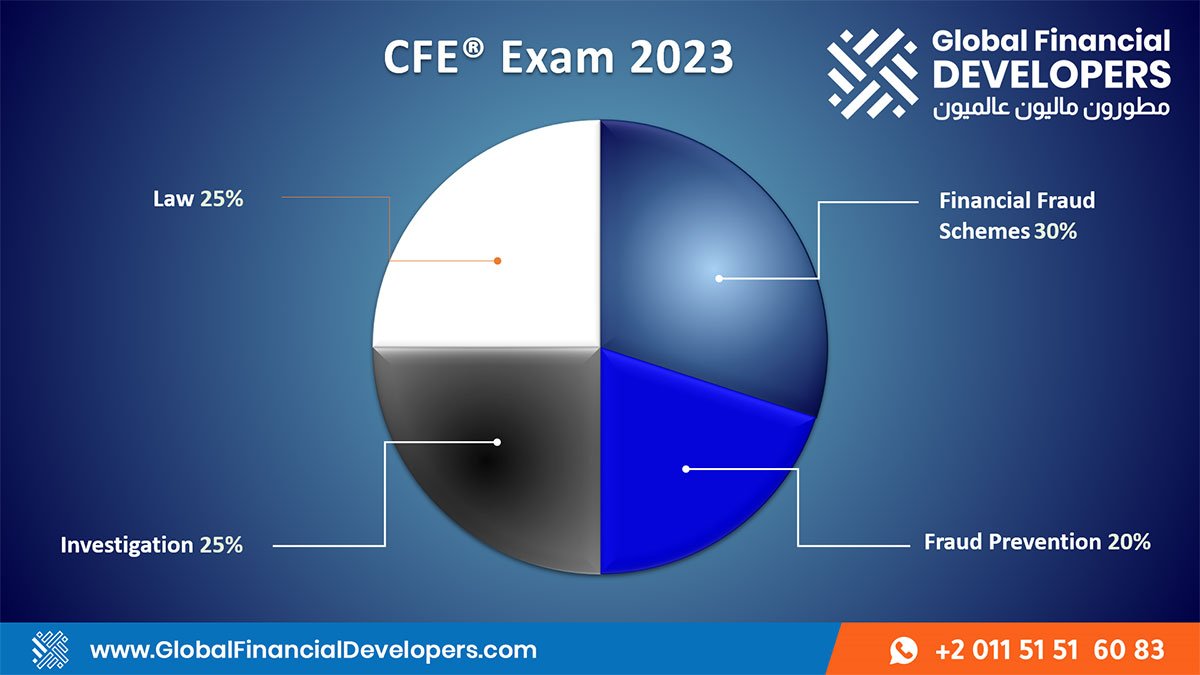 CFE® Exam 2023

Global Financial
DEVELOPERS
مطورون ماليون عالميون

Law 25%

Financial Fraud Schemes 30%

Investigation 25%

Fraud Prevention 20%

www.GlobalFinancialDevelopers.com

+2 011 51 51 60 83